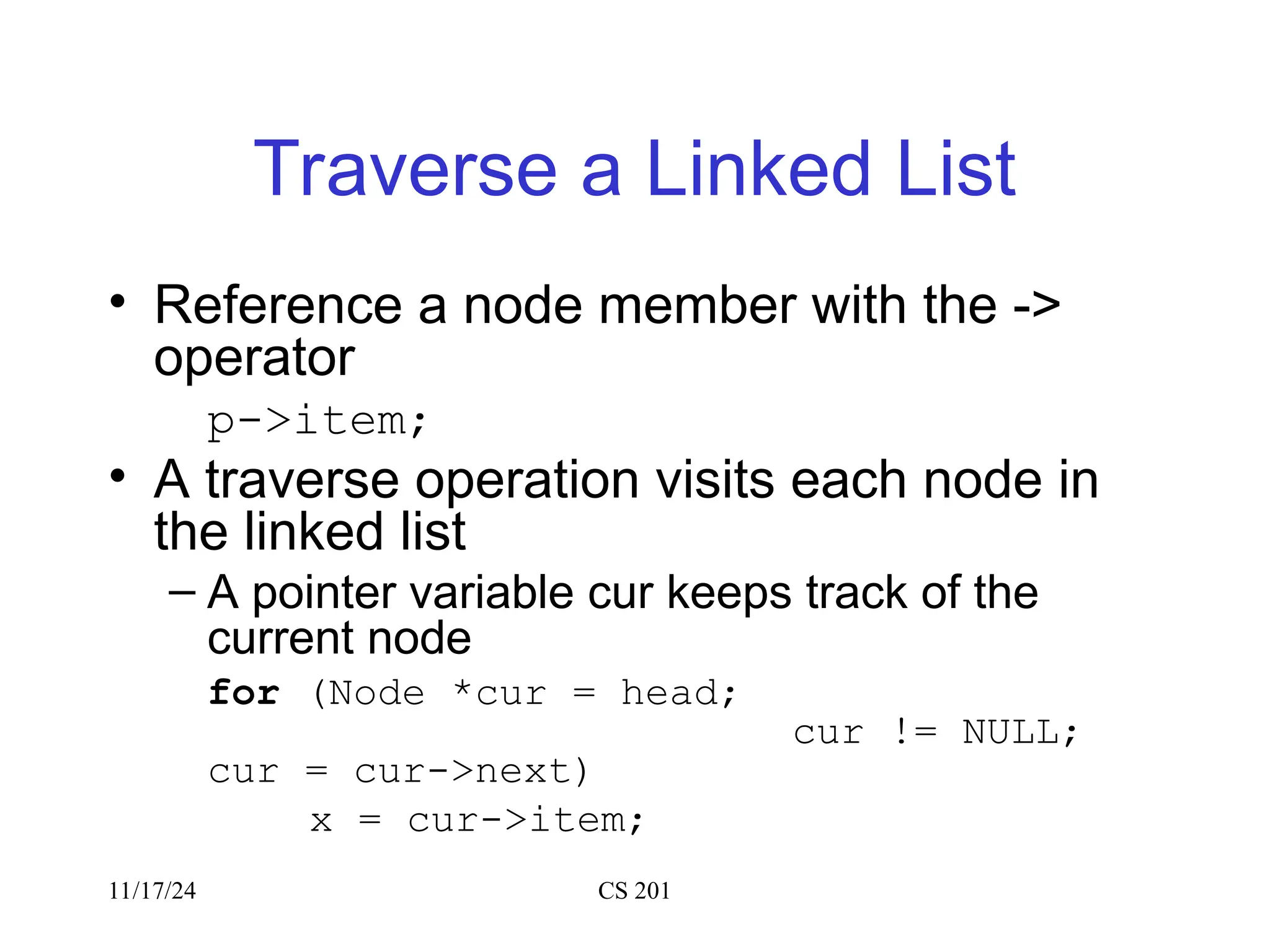 Traverse a Linked List

• Reference a node member with the -> operator

p->item;

• A traverse operation visits each node in the linked list

– A pointer variable cur keeps track of the current node

for (Node *cur = head;
cur != NULL;
cur = cur->next)
x = cur->item;

11/17/24

CS 201